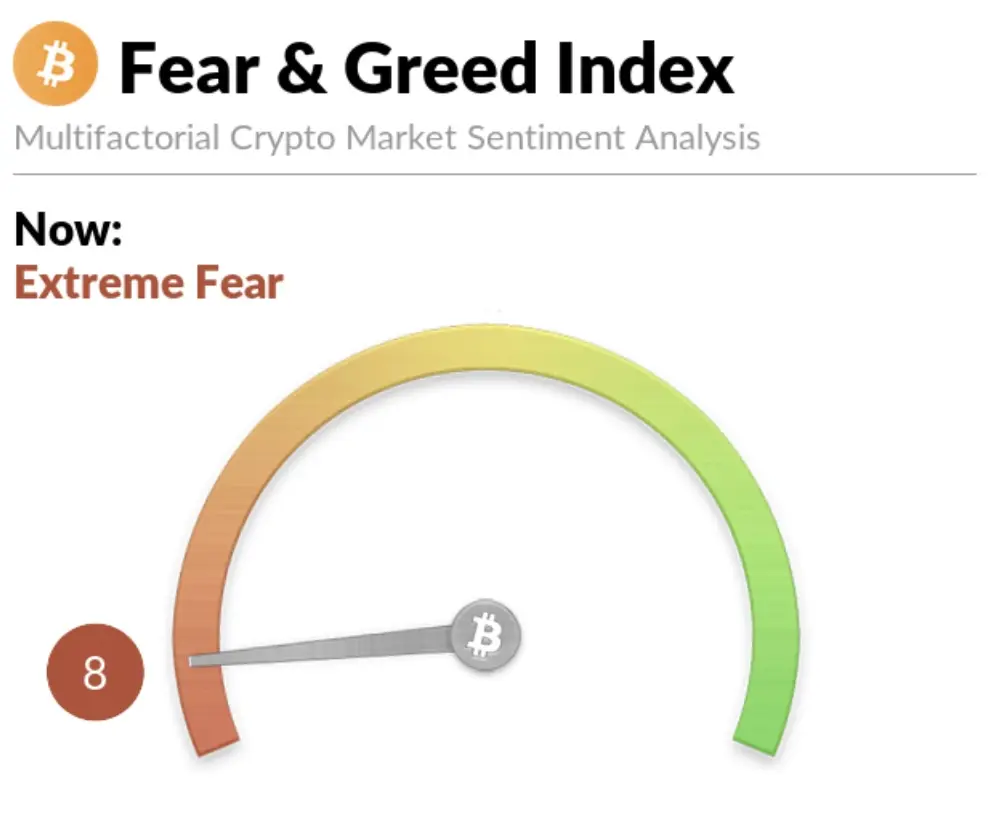 Fear & Greed Index
Multifactorial Crypto Market Sentiment Analysis

Now:
Extreme Fear

8